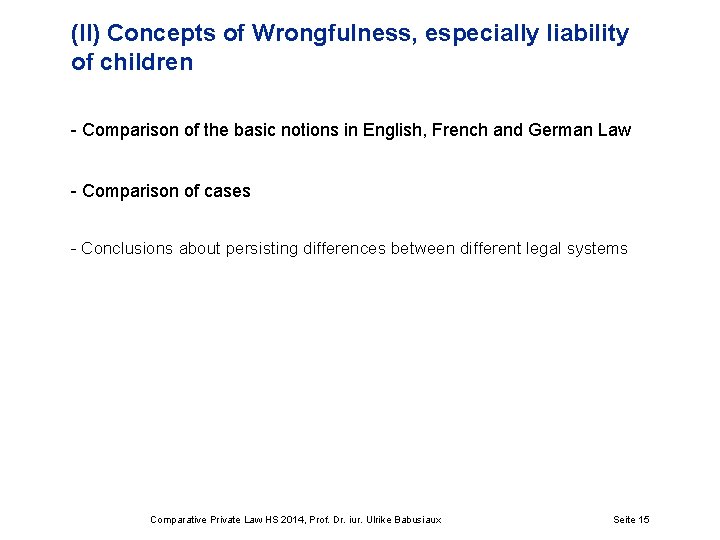 (II) Concepts of Wrongfulness, especially liability of children

- Comparison of the basic notions in English, French and German Law

- Comparison of cases

- Conclusions about persisting differences between different legal systems

Comparative Private Law HS 2014, Prof. Dr. iur. Ulrike Babusiaux

Seite 15